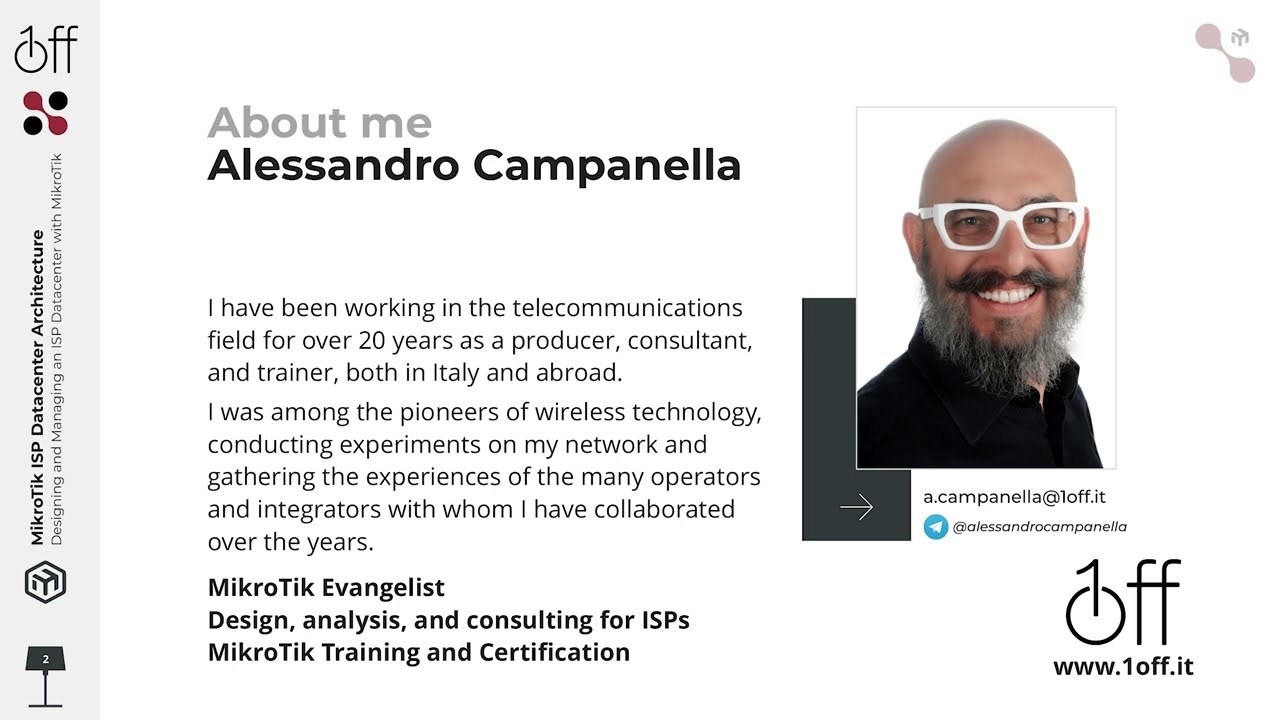 1off

MikroTik ISP Datacenter Architecture
Designing and Managing an ISP Datacenter with MikroTik

2

About me
Alessandro Campanella

I have been working in the telecommunications field for over 20 years as a producer, consultant, and trainer, both in Italy and abroad.

I was among the pioneers of wireless technology, conducting experiments on my network and gathering the experiences of the many operators and integrators with whom I have collaborated over the years.

MikroTik Evangelist
Design, analysis, and consulting for ISPs
MikroTik Training and Certification

a.campanella@1off.it
@alessandrocampanella

1off
www.1off.it